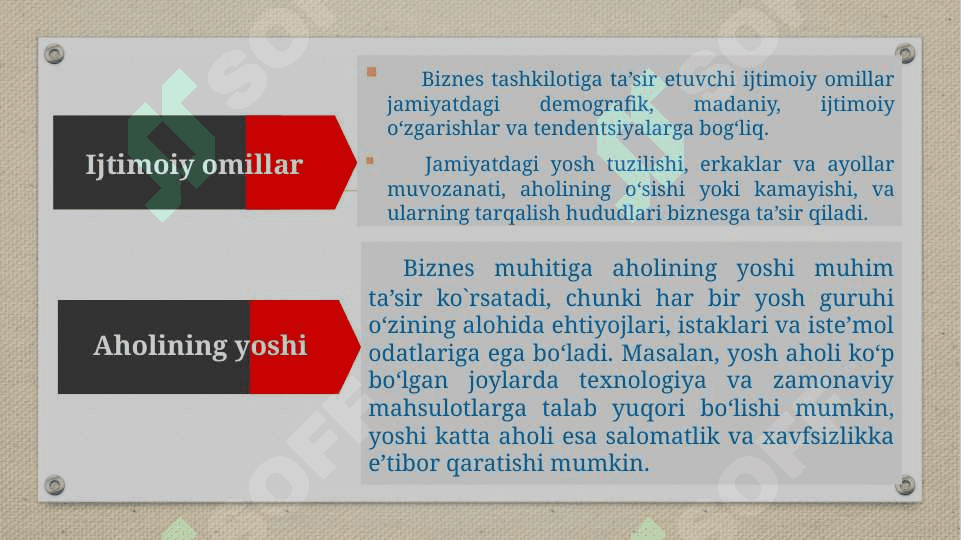 Ijtimoiy omillar

Biznes tashkilotiga ta’sir etuvchi ijtimoiy omillar jamiyatdagi demografik, madaniy, ijtimoiy o‘zgarishlar va tendentsiyalarga bog‘liq.

Jamiyatdagi yosh tuzilishi, erkaklar va ayollar muvozanati, aholining o‘sishi yoki kamayishi, va ularning tarqalish hududlari biznesga ta’sir qiladi.

Aholining yoshi

Biznes muhitiga aholining yoshi muhim ta’sir ko`rsatadi, chunki har bir yosh guruhi o‘zining alohida ehtiyojlari, istaklari va iste’mol odatlariga ega bo‘ladi. Masalan, yosh aholi ko‘p bo‘lgan joylarda texnologiya va zamonaviy mahsulotlarga talab yuqori bo‘lishi mumkin, yoshi katta aholi esa salomatlik va xavfsizlikka e’tibor qaratishi mumkin.